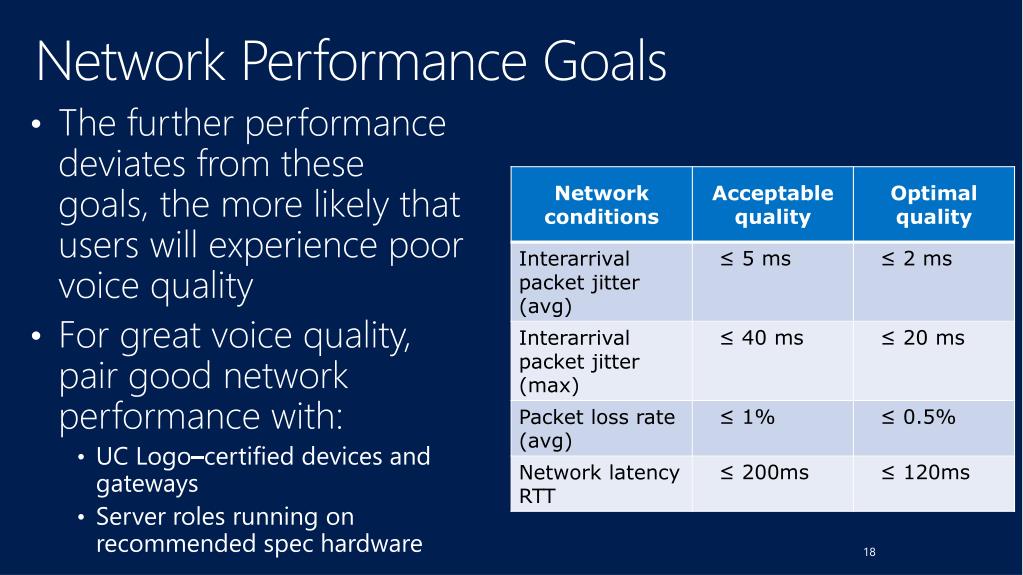 Network Performance Goals

• The further performance deviates from these goals, the more likely that users will experience poor voice quality
• For great voice quality, pair good network performance with:
  • UC Logo–certified devices and gateways
  • Server roles running on recommended spec hardware

| Network conditions | Acceptable quality | Optimal quality |
|---|---|---|
| Interarrival packet jitter (avg) | ≤ 5 ms | ≤ 2 ms |
| Interarrival packet jitter (max) | ≤ 40 ms | ≤ 20 ms |
| Packet loss rate (avg) | ≤ 1% | ≤ 0.5% |
| Network latency RTT | ≤ 200ms | ≤ 120ms |

18